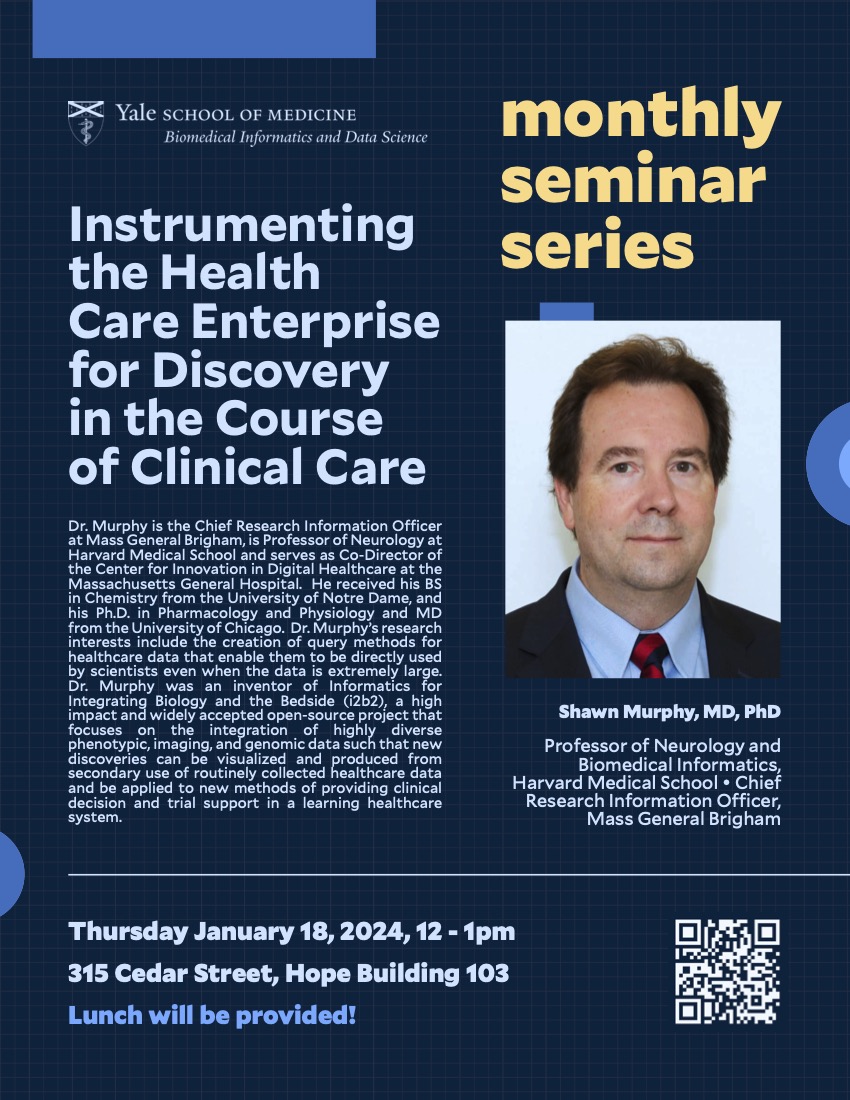 Yale SCHOOL OF MEDICINE
Biomedical Informatics and Data Science

monthly seminar series

Instrumenting the Health Care Enterprise for Discovery in the Course of Clinical Care

Dr. Murphy is the Chief Research Information Officer at Mass General Brigham, is Professor of Neurology at Harvard Medical School and serves as Co-Director of the Center for Innovation in Digital Healthcare at the Massachusetts General Hospital. He received his BS in Chemistry from the University of Notre Dame, and his Ph.D. in Pharmacology and Physiology and MD from the University of Chicago. Dr. Murphy's research interests include the creation of query methods for healthcare data that enable them to be directly used by scientists even when the data is extremely large. Dr. Murphy was an inventor of Informatics for Integrating Biology and the Bedside (i2b2), a high impact and widely accepted open-source project that focuses on the integration of highly diverse phenotypic, imaging, and genomic data such that new discoveries can be visualized and produced from secondary use of routinely collected healthcare data and be applied to new methods of providing clinical decision and trial support in a learning healthcare system.

Shawn Murphy, MD, PhD

Professor of Neurology and Biomedical Informatics, Harvard Medical School • Chief Research Information Officer, Mass General Brigham

Thursday January 18, 2024, 12 - 1pm

315 Cedar Street, Hope Building 103

Lunch will be provided!